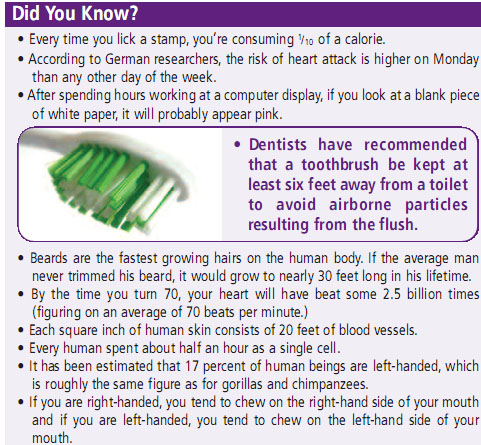 Did You Know?

• Every time you lick a stamp, you're consuming $\frac{1}{10}$ of a calorie.

• According to German researchers, the risk of heart attack is higher on Monday than any other day of the week.

• After spending hours working at a computer display, if you look at a blank piece of white paper, it will probably appear pink.

• Dentists have recommended that a toothbrush be kept at least six feet away from a toilet to avoid airborne particles resulting from the flush.

• Beards are the fastest growing hairs on the human body. If the average man never trimmed his beard, it would grow to nearly 30 feet long in his lifetime.

• By the time you turn 70, your heart will have beat some 2.5 billion times (figuring on an average of 70 beats per minute.)

• Each square inch of human skin consists of 20 feet of blood vessels.

• Every human spent about half an hour as a single cell.

• It has been estimated that 17 percent of human beings are left-handed, which is roughly the same figure as for gorillas and chimpanzees.

• If you are right-handed, you tend to chew on the right-hand side of your mouth and if you are left-handed, you tend to chew on the left-hand side of your mouth.